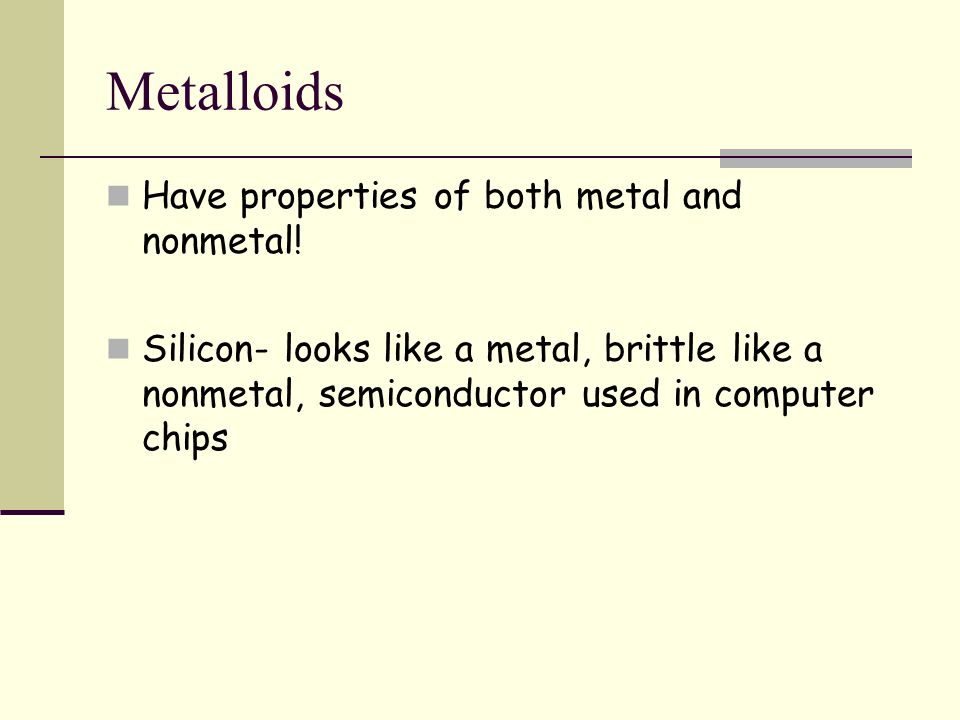 Metalloids

Have properties of both metal and nonmetal!

Silicon- looks like a metal, brittle like a nonmetal, semiconductor used in computer chips